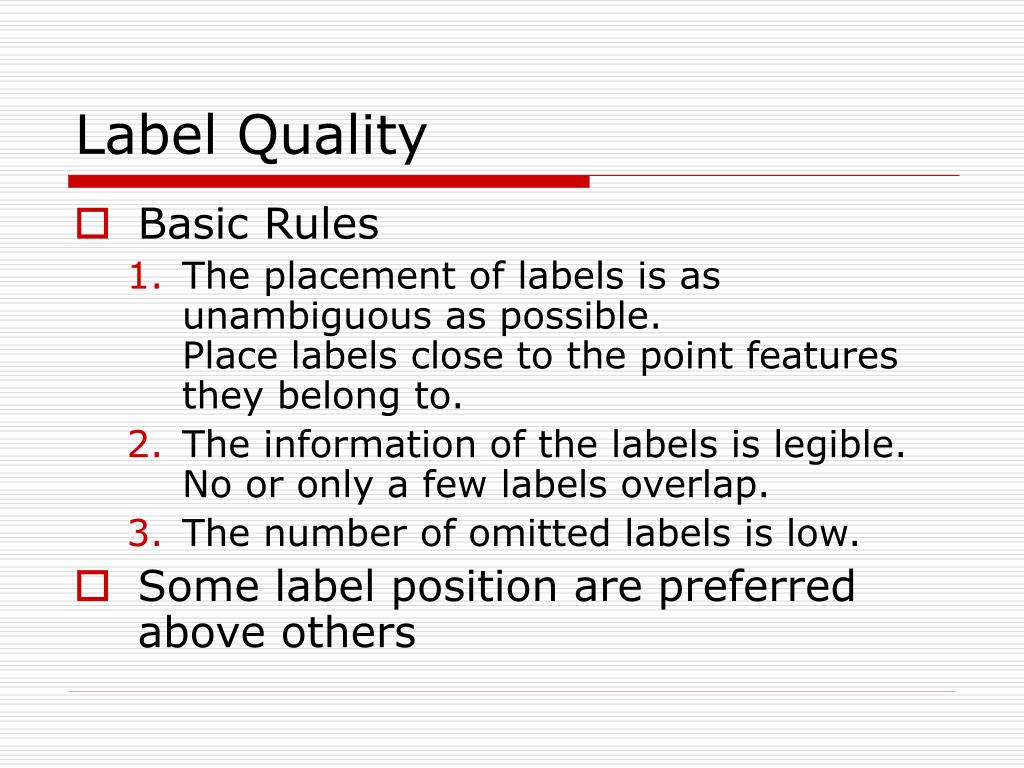 Label Quality

Basic Rules

1. The placement of labels is as unambiguous as possible.
Place labels close to the point features they belong to.

2. The information of the labels is legible.
No or only a few labels overlap.

3. The number of omitted labels is low.

Some label position are preferred above others